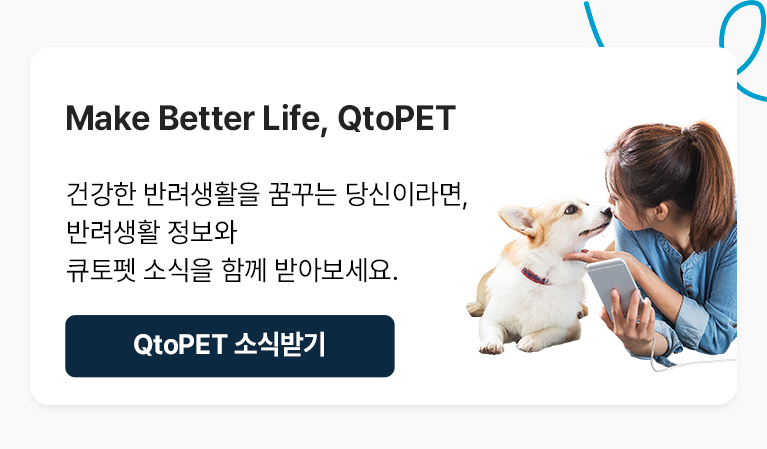 Make Better Life, QtoPET

건강한 반려생활을 꿈꾸는 당신이라면,
반려생활 정보와
큐토펫 소식을 함께 받아보세요.

QtoPET 소식받기